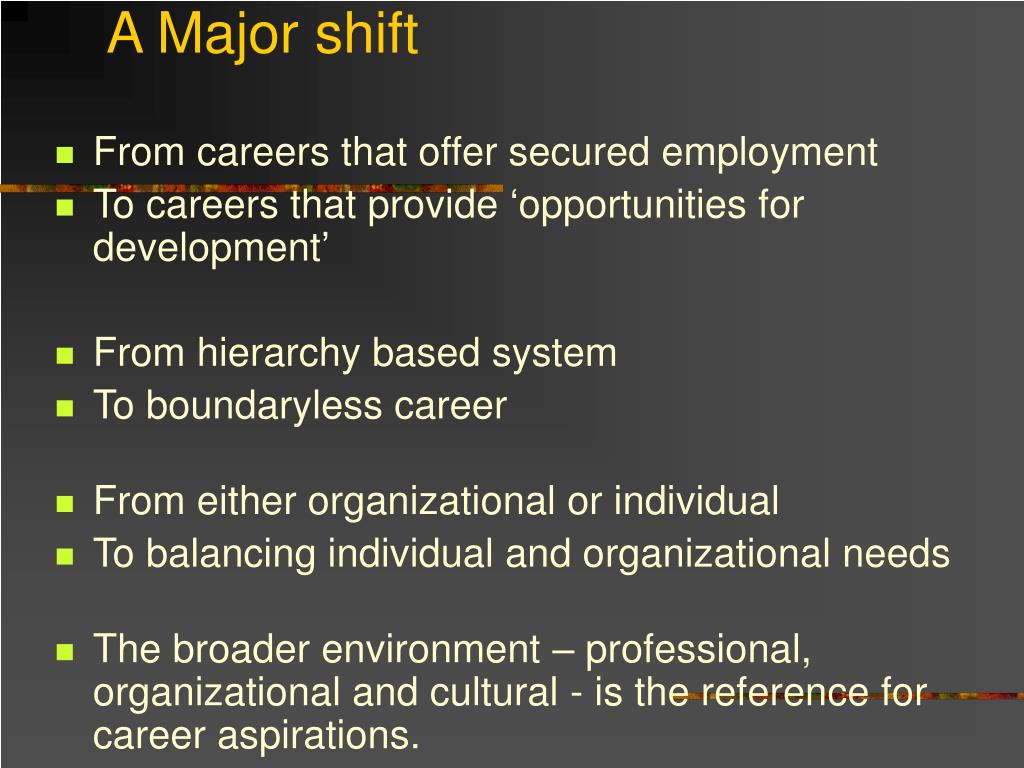 A Major shift

- From careers that offer secured employment
- To careers that provide ‘opportunities for development’

- From hierarchy based system
- To boundaryless career

- From either organizational or individual
- To balancing individual and organizational needs

- The broader environment – professional, organizational and cultural - is the reference for career aspirations.